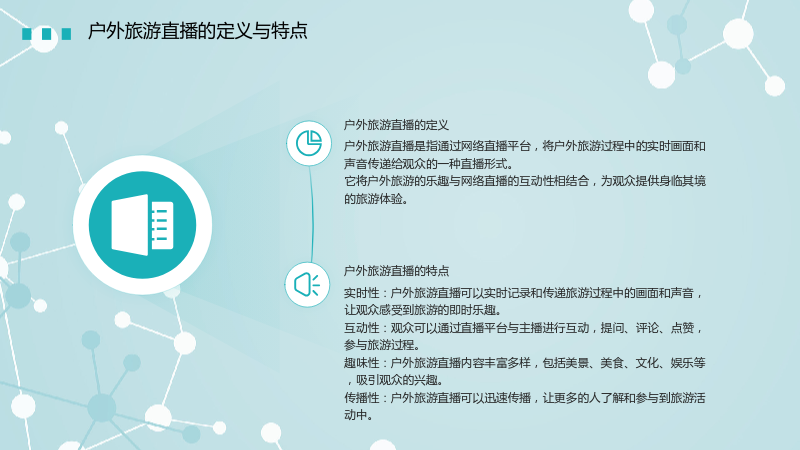 户外旅游直播的定义与特点

户外旅游直播的定义

户外旅游直播是指通过网络直播平台，将户外旅游过程中的实时画面和声音传递给观众的一种直播形式。

它将户外旅游的乐趣与网络直播的互动性相结合，为观众提供身临其境的旅游体验。

户外旅游直播的特点

实时性：户外旅游直播可以实时记录和传递旅游过程中的画面和声音，让观众感受到旅游的即时乐趣。

互动性：观众可以通过直播平台与主播进行互动，提问、评论、点赞，参与旅游过程。

趣味性：户外旅游直播内容丰富多样，包括美景、美食、文化、娱乐等，吸引观众的兴趣。

传播性：户外旅游直播可以迅速传播，让更多的人了解和参与到旅游活动中。